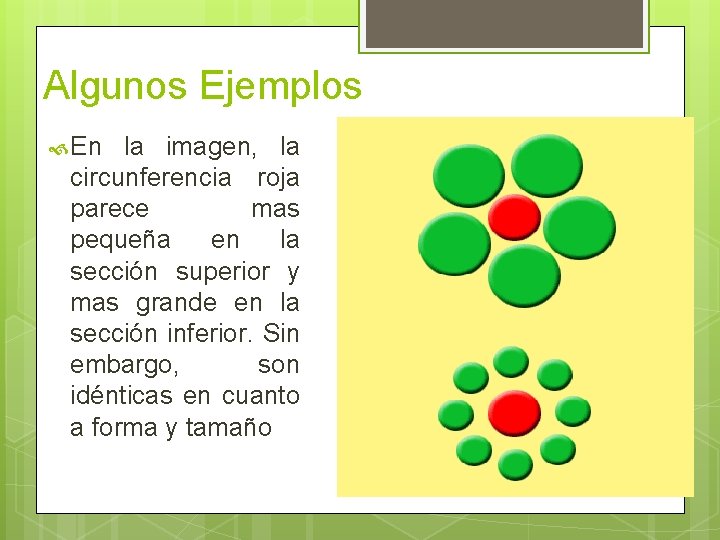 Algunos Ejemplos

En la imagen, la circunferencia roja parece mas pequeña en la sección superior y mas grande en la sección inferior. Sin embargo, son idénticas en cuanto a forma y tamaño